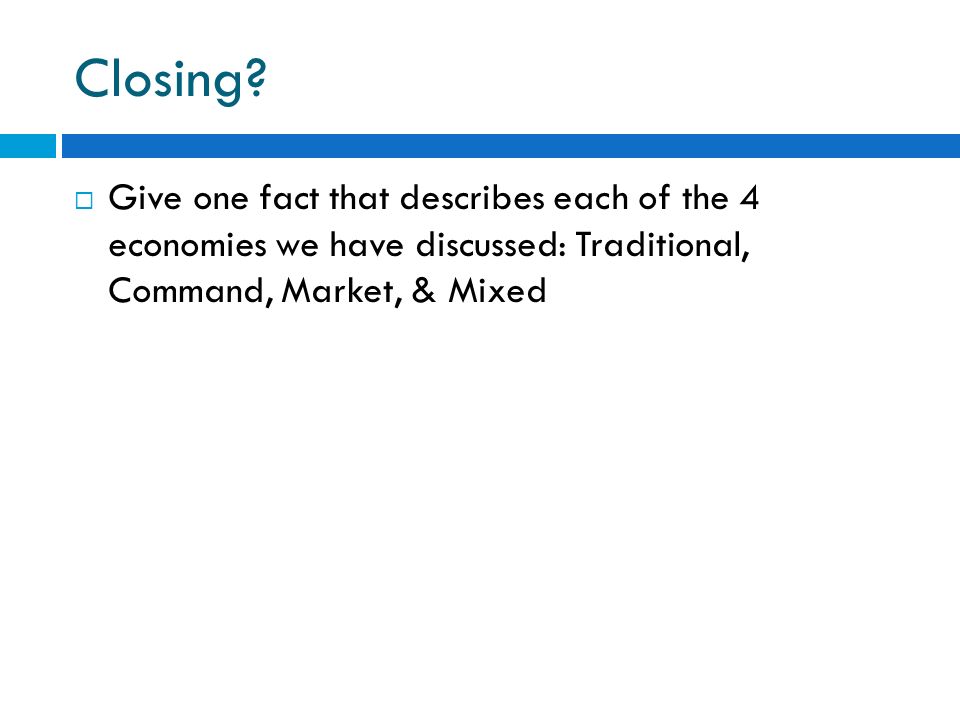 Closing?

Give one fact that describes each of the 4 economies we have discussed: Traditional, Command, Market, & Mixed